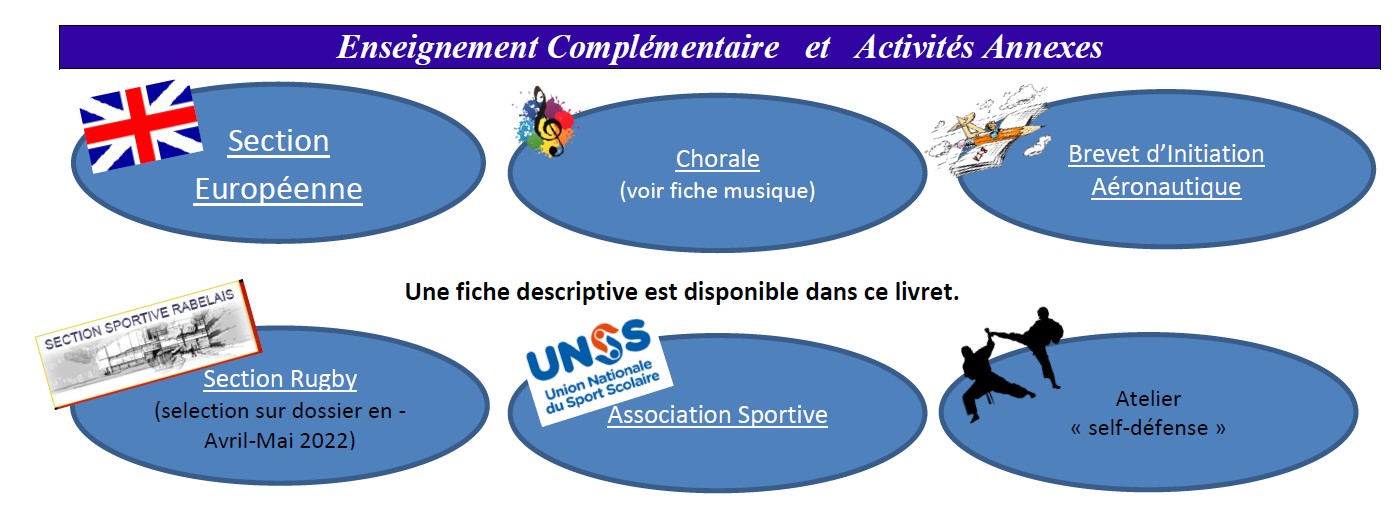 Enseignement Complémentaire et Activités Annexes

Section Européenne

Chorale
(voir fiche musique)

Brevet d'Initiation Aéronautique

Une fiche descriptive est disponible dans ce livret.

SECTION SPORTIVE RABELAIS

Section Rugby
(selection sur dossier en - Avril-Mai 2022)

UNSS
Union Nationale du Sport Scolaire

Association Sportive

Atelier
« self-défense »